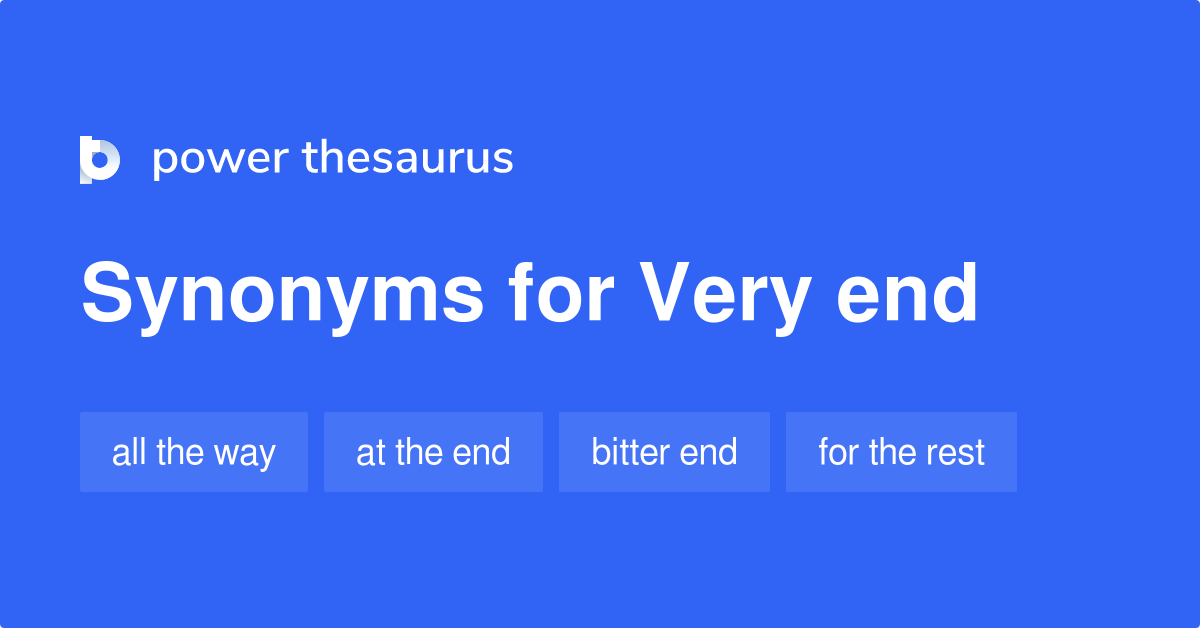 power thesaurus

Synonyms for Very end

all the way

at the end

bitter end

for the rest